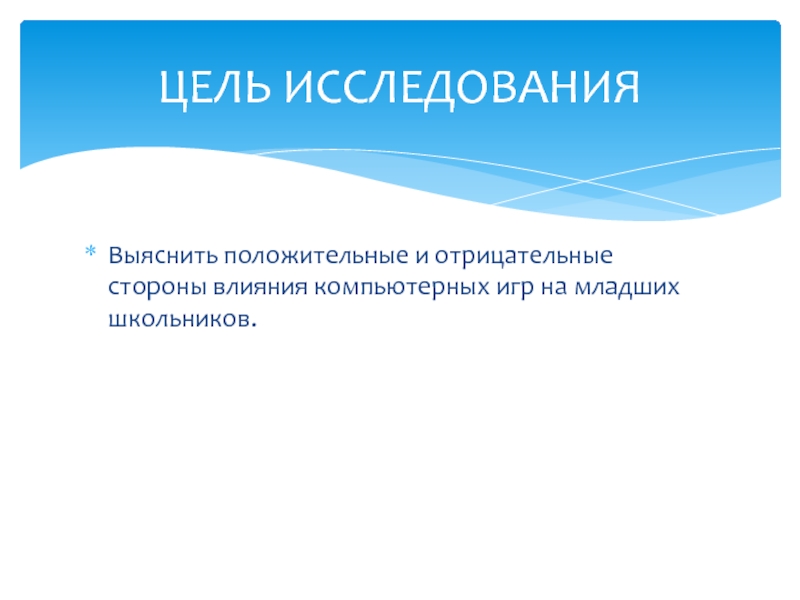 ЦЕЛЬ ИССЛЕДОВАНИЯ

* Выяснить положительные и отрицательные стороны влияния компьютерных игр на младших школьников.